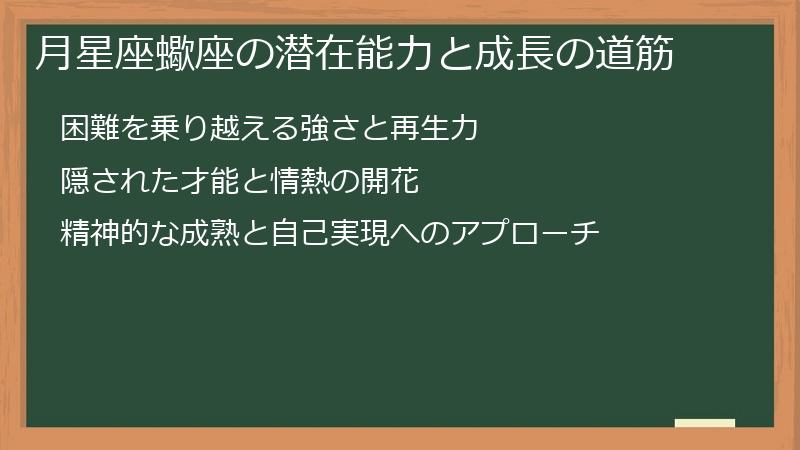 月星座蠍座の潜在能力と成長の道筋

困難を乗り越える強さと再生力

隠された才能と情熱の開花

精神的な成熟と自己実現へのアプローチ